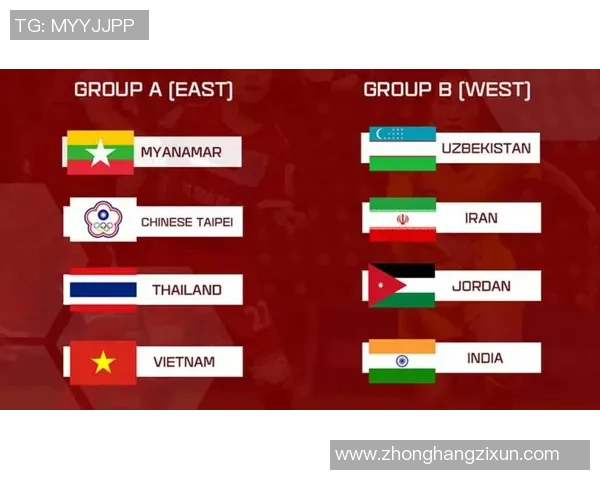 TG: MYYJJPP

GROUP A (EAST)

MYANAMAR

CHINESE TAIPEI

THAILAND

VIETNAM

GROUP B (WEST)

UZBEKISTAN

IRAN

JORDAN

INDIA

www.zhonghangzixun.com